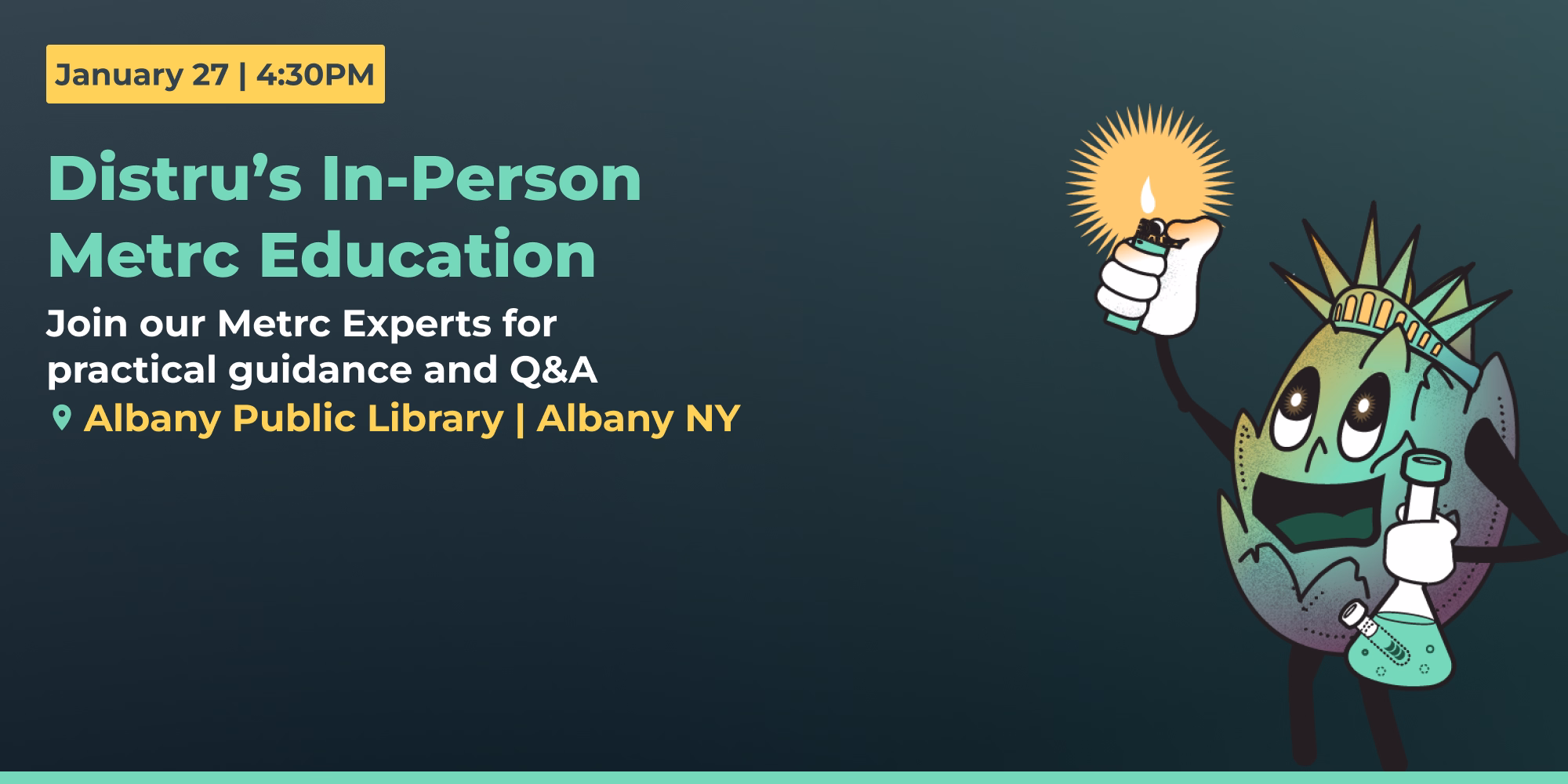 January 27 | 4:30PM

Distru’s In-Person Metrc Education

Join our Metrc Experts for practical guidance and Q&A

Albany Public Library | Albany NY